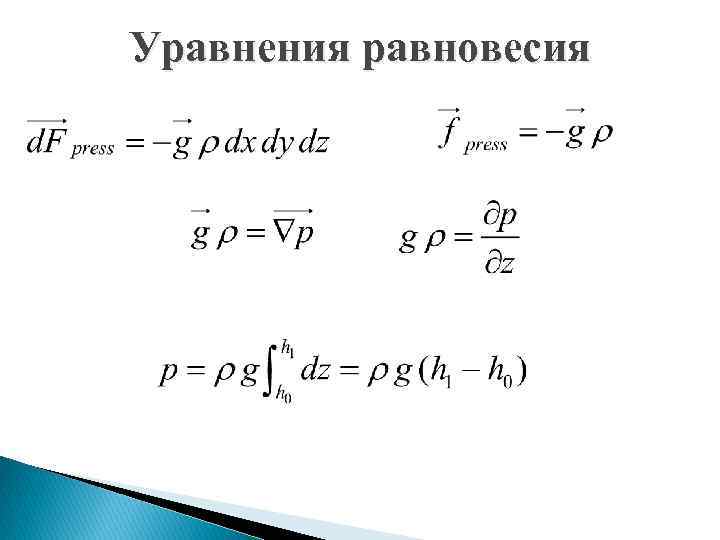 Уравнения равновесия

$\overrightarrow{dF}_{press} = -\vec{g}\,\rho\,dx\,dy\,dz$

$\vec{f}_{press} = -\vec{g}\,\rho$

$\vec{g}\,\rho = \overrightarrow{\nabla p}$

$g\,\rho = \frac{\partial p}{\partial z}$

$p = \rho\,g\int_{h_0}^{h_1} dz = \rho\,g\,(h_1 - h_0)$